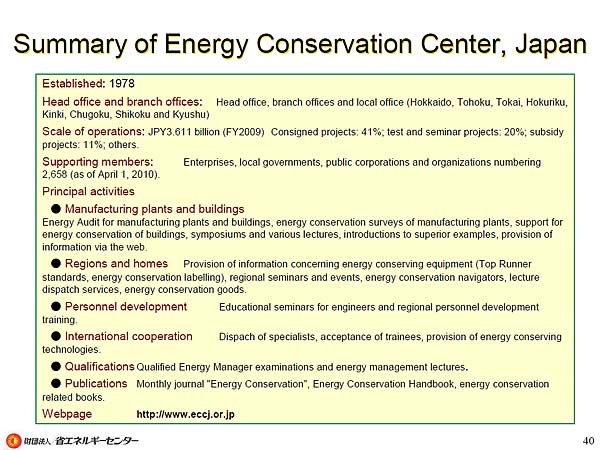 Summary of Energy Conservation Center, Japan

Established: 1978

Head office and branch offices: Head office, branch offices and local office (Hokkaido, Tohoku, Tokai, Hokuriku, Kinki, Chugoku, Shikoku and Kyushu)

Scale of operations: JPY3.611 billion (FY2009) Consigned projects: 41%; test and seminar projects: 20%; subsidy projects: 11%; others.

Supporting members: Enterprises, local governments, public corporations and organizations numbering 2,658 (as of April 1, 2010).

Principal activities

● Manufacturing plants and buildings
Energy Audit for manufacturing plants and buildings, energy conservation surveys of manufacturing plants, support for energy conservation of buildings, symposiums and various lectures, introductions to superior examples, provision of information via the web.

● Regions and homes Provision of information concerning energy conserving equipment (Top Runner standards, energy conservation labelling), regional seminars and events, energy conservation navigators, lecture dispatch services, energy conservation goods.

● Personnel development Educational seminars for engineers and regional personnel development training.

● International cooperation Dispach of specialists, acceptance of trainees, provision of energy conserving technologies.

● Qualifications Qualified Energy Manager examinations and energy management lectures.

● Publications Monthly journal "Energy Conservation", Energy Conservation Handbook, energy conservation related books.

Webpage http://www.eccj.or.jp

財団法人 省エネルギーセンター

40